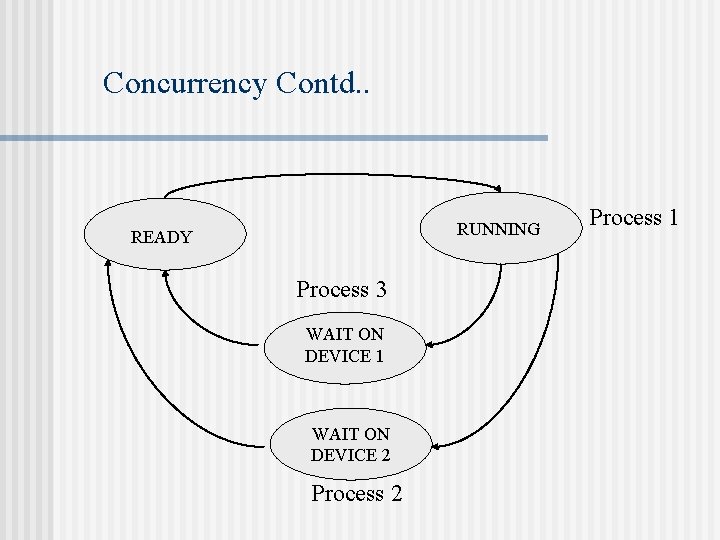 Concurrency Contd..

READY

RUNNING

Process 1

Process 3

WAIT ON DEVICE 1

WAIT ON DEVICE 2

Process 2